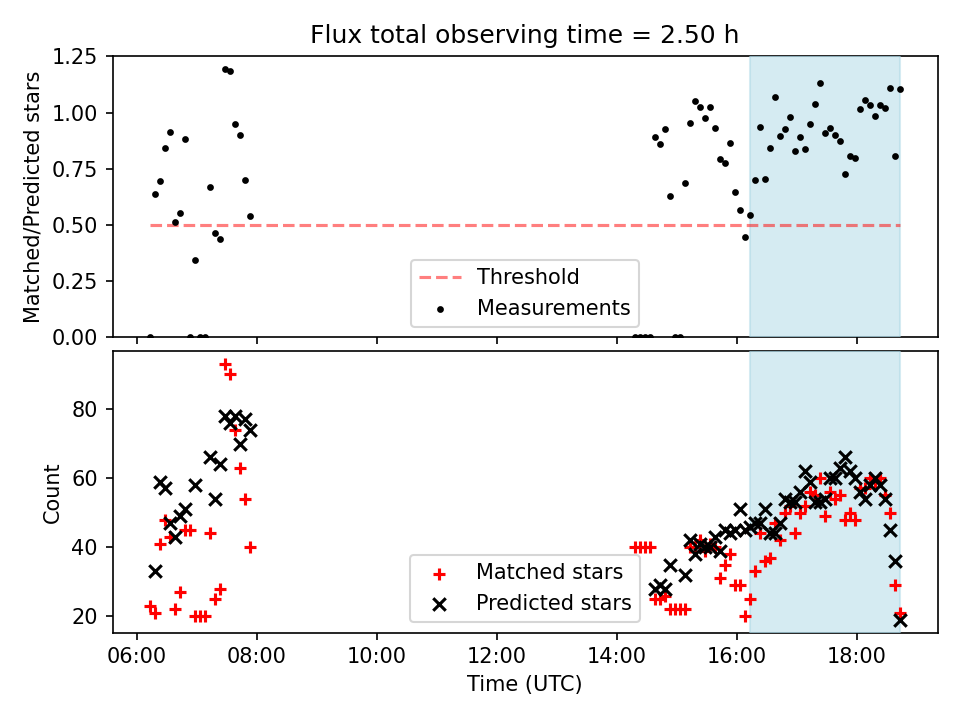 Flux total observing time = 2.50 h

Matched/Predicted stars

1.25
1.00
0.75
0.50
0.25
0.00

Threshold
Measurements

Count

80
60
40
20

Matched stars
Predicted stars

06:00
08:00
10:00
12:00
14:00
16:00
18:00

Time (UTC)